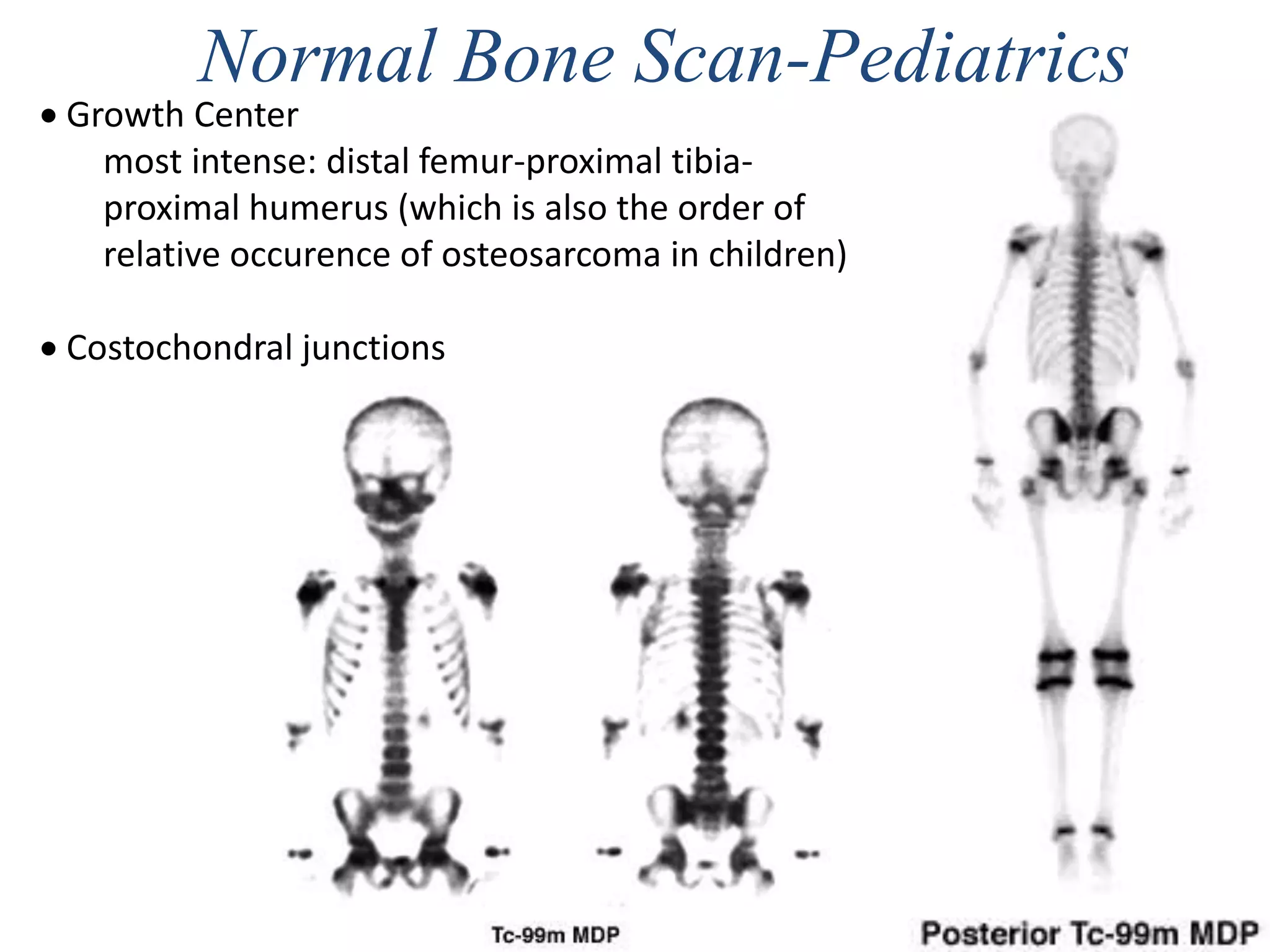 Normal Bone Scan-Pediatrics

• Growth Center
most intense: distal femur-proximal tibia-proximal humerus (which is also the order of relative occurence of osteosarcoma in children)

• Costochondral junctions

Tc-99m MDP

Posterior Tc-99m MDP